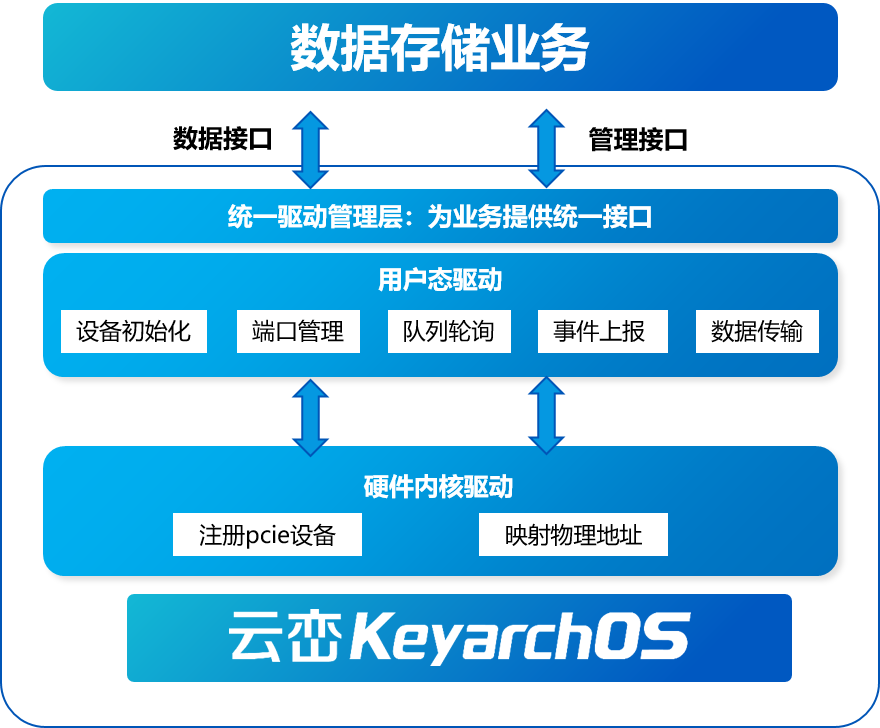 数据存储业务

数据接口

管理接口

统一驱动管理层：为业务提供统一接口

用户态驱动

设备初始化

端口管理

队列轮询

事件上报

数据传输

硬件内核驱动

注册pcie设备

映射物理地址

云峦 KeyarchOS